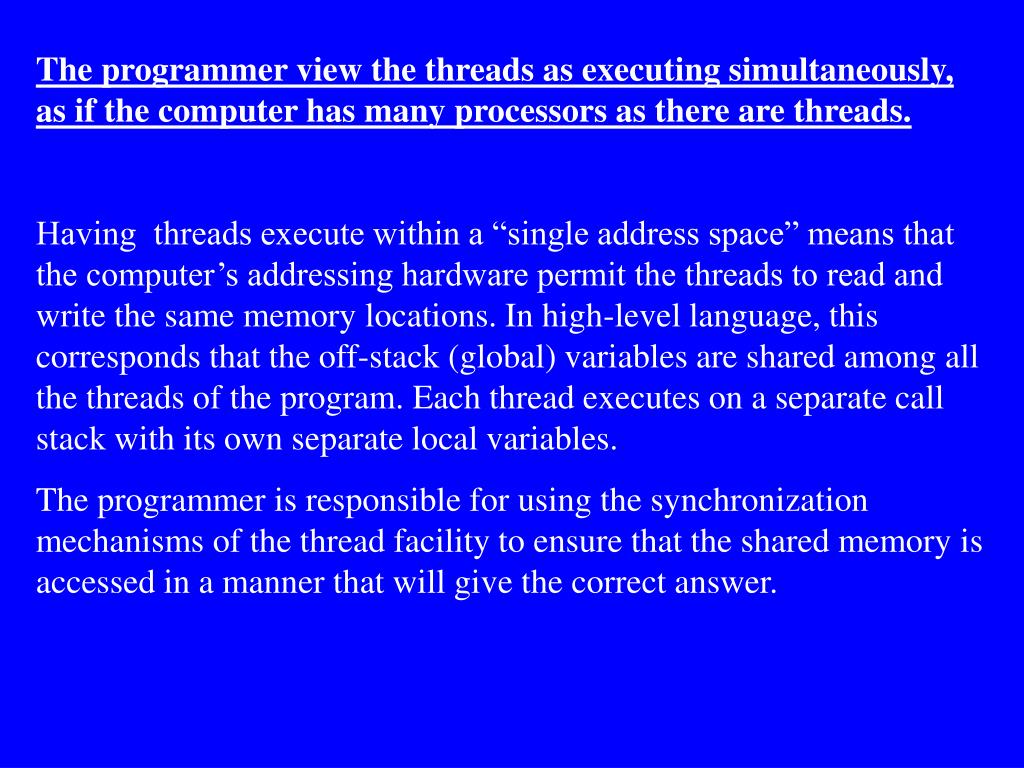 The programmer view the threads as executing simultaneously, as if the computer has many processors as there are threads.

Having threads execute within a “single address space” means that the computer’s addressing hardware permit the threads to read and write the same memory locations. In high-level language, this corresponds that the off-stack (global) variables are shared among all the threads of the program. Each thread executes on a separate call stack with its own separate local variables.

The programmer is responsible for using the synchronization mechanisms of the thread facility to ensure that the shared memory is accessed in a manner that will give the correct answer.